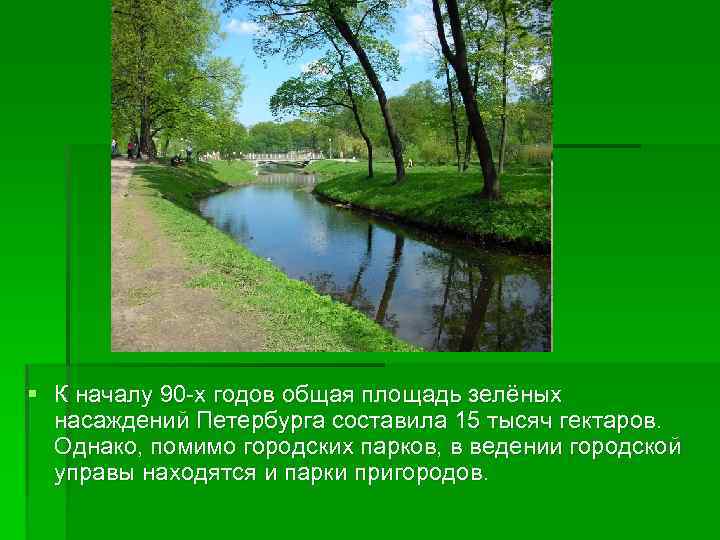 К началу 90-х годов общая площадь зелёных насаждений Петербурга составила 15 тысяч гектаров. Однако, помимо городских парков, в ведении городской управы находятся и парки пригородов.